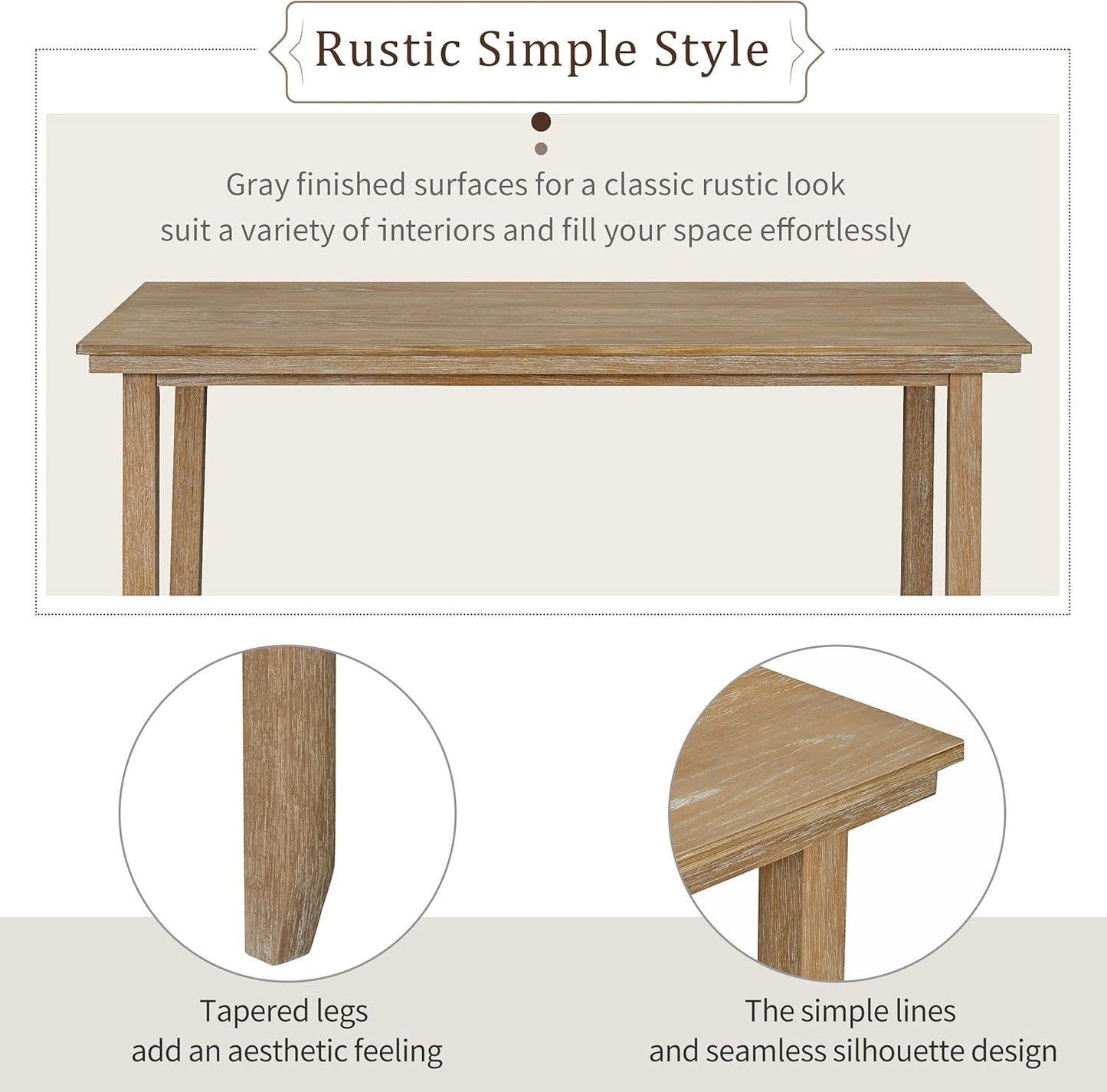 Rustic Simple Style

Gray finished surfaces for a classic rustic look
suit a variety of interiors and fill your space effortlessly

Tapered legs
add an aesthetic feeling

The simple lines
and seamless silhouette design